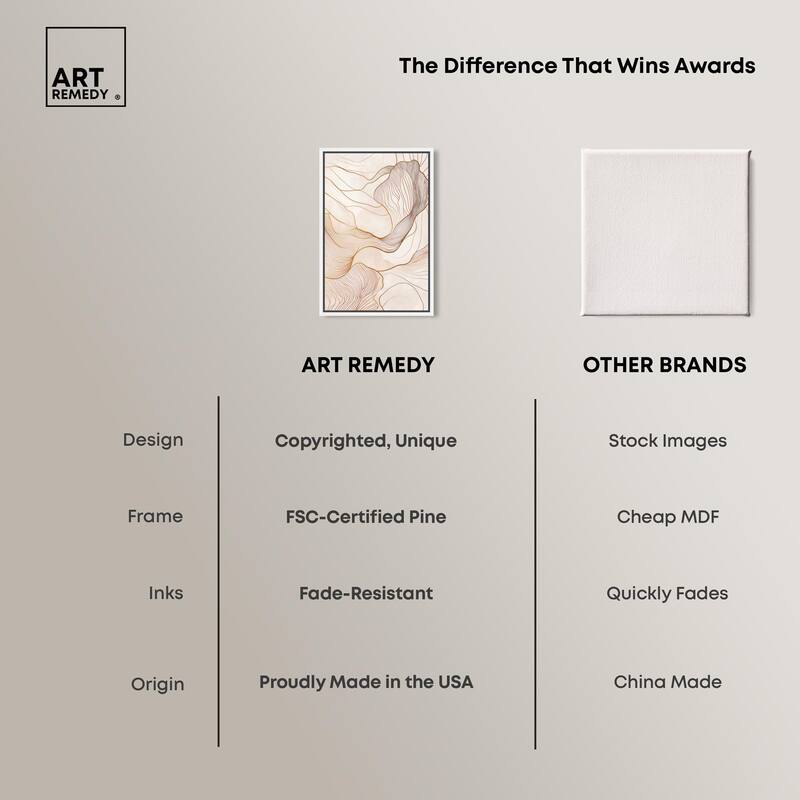 ART REMEDY ®

The Difference That Wins Awards

| | ART REMEDY | OTHER BRANDS |
|---|---|---|
| Design | Copyrighted, Unique | Stock Images |
| Frame | FSC-Certified Pine | Cheap MDF |
| Inks | Fade-Resistant | Quickly Fades |
| Origin | Proudly Made in the USA | China Made |